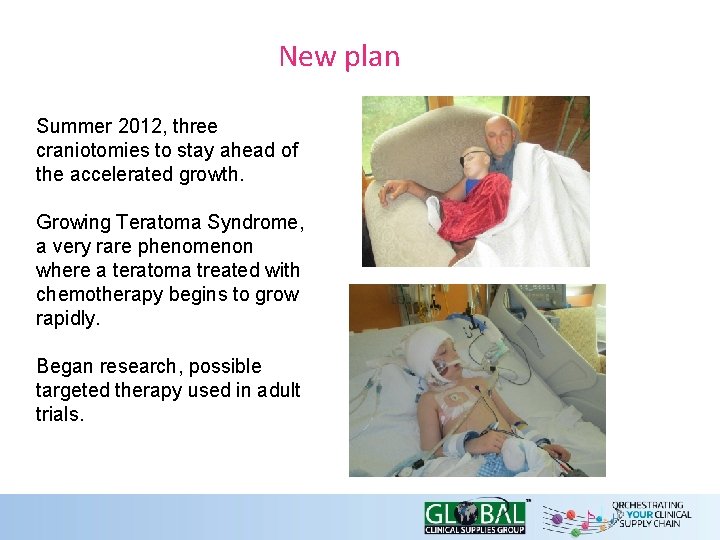 New plan

Summer 2012, three craniotomies to stay ahead of the accelerated growth.

Growing Teratoma Syndrome, a very rare phenomenon where a teratoma treated with chemotherapy begins to grow rapidly.

Began research, possible targeted therapy used in adult trials.

GLOBAL™
CLINICAL SUPPLIES GROUP

ORCHESTRATING YOUR CLINICAL SUPPLY CHAIN